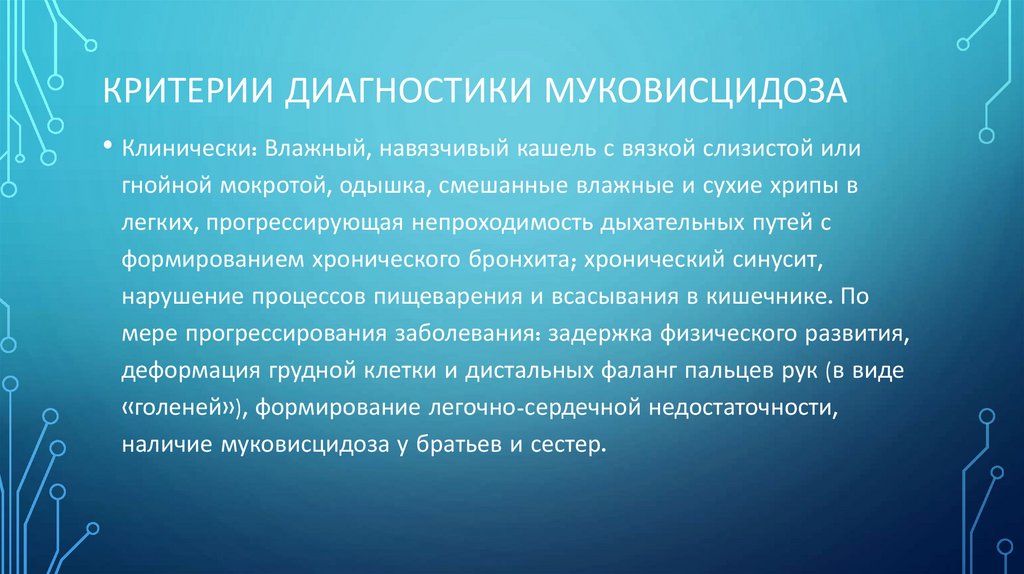 КРИТЕРИИ ДИАГНОСТИКИ МУКОВИСЦИДОЗА

• Клинически: Влажный, навязчивый кашель с вязкой слизистой или гнойной мокротой, одышка, смешанные влажные и сухие хрипы в легких, прогрессирующая непроходимость дыхательных путей с формированием хронического бронхита; хронический синусит, нарушение процессов пищеварения и всасывания в кишечнике. По мере прогрессирования заболевания: задержка физического развития, деформация грудной клетки и дистальных фаланг пальцев рук (в виде «голеней»), формирование легочно-сердечной недостаточности, наличие муковисцидоза у братьев и сестер.